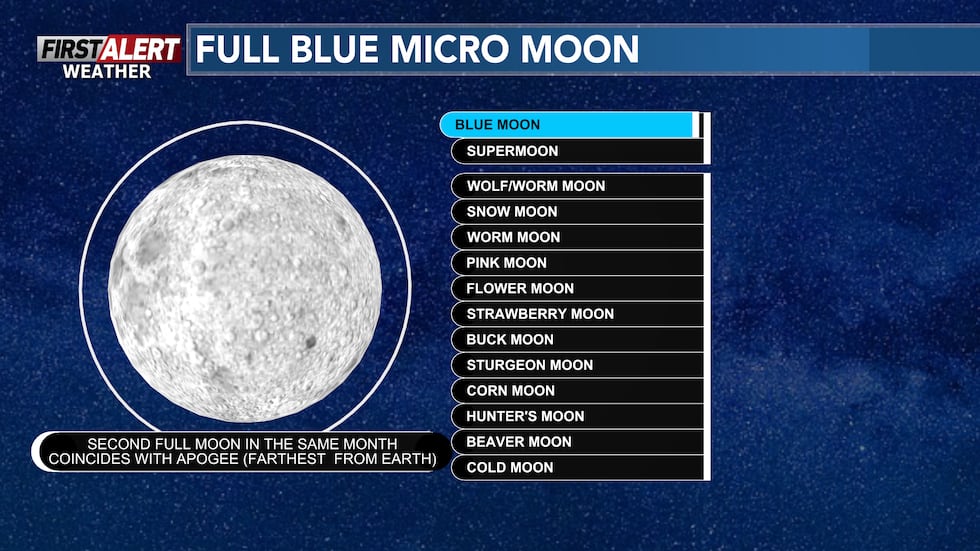 FIRST ALERT WEATHER

FULL BLUE MICRO MOON

BLUE MOON
SUPERMOON

WOLF/WORM MOON
SNOW MOON
WORM MOON
PINK MOON
FLOWER MOON
STRAWBERRY MOON
BUCK MOON
STURGEON MOON
CORN MOON
HUNTER'S MOON
BEAVER MOON
COLD MOON

SECOND FULL MOON IN THE SAME MONTH COINCIDES WITH APOGEE (FARTHEST FROM EARTH)